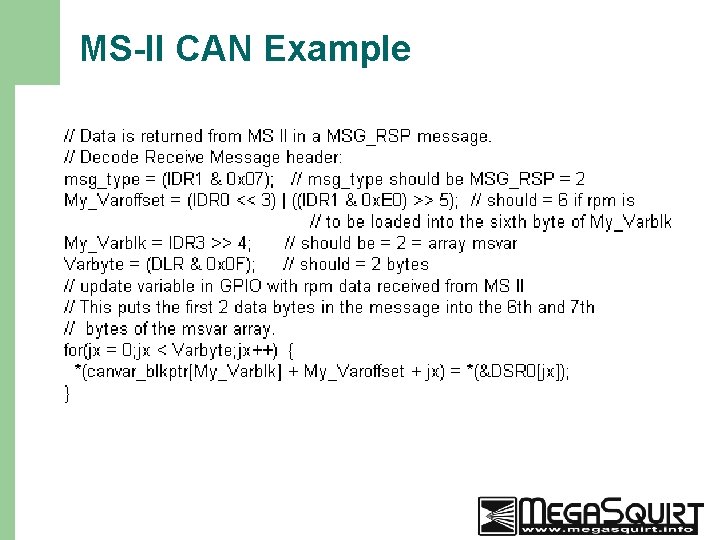 MS-II CAN Example

// Data is returned from MS II in a MSG_RSP message.
// Decode Receive Message header:
msg_type = (IDR1 & 0x07);   // msg_type should be MSG_RSP = 2
My_Varoffset = (IDR0 << 3) | ((IDR1 & 0xE0) >> 5);   // should = 6 if rpm is
                                   // to be loaded into the sixth byte of My_Varblk
My_Varblk = IDR3 >> 4;       // should be = 2 = array msvar
Varbyte = (DLR & 0x0F);      // should = 2 bytes
// update variable in GPIO with rpm data received from MS II
// This puts the first 2 data bytes in the message into the 6th and 7th
//  bytes of the msvar array.
for(jx = 0;jx < Varbyte;jx++)  {
  *(canvar_blkptr[My_Varblk] + My_Varoffset + jx) = *(&DSR0[jx]);
}

MEGASQUIRT
www.megasquirt.info